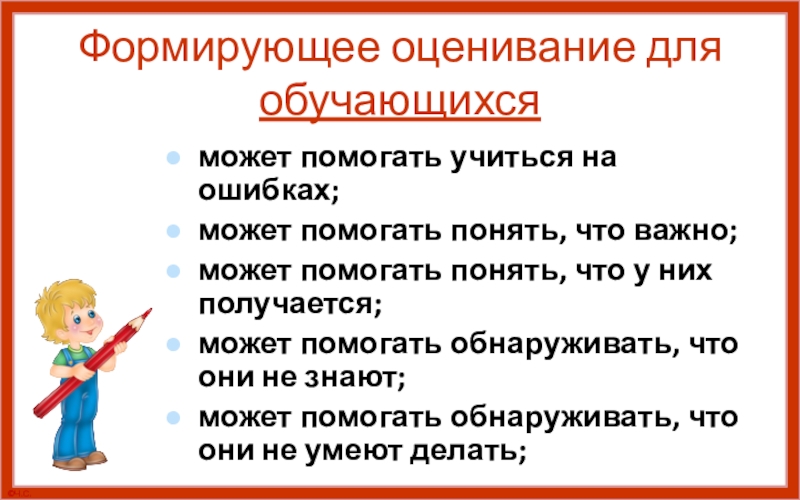 Формирующее оценивание для обучающихся

- может помогать учиться на ошибках;
- может помогать понять, что важно;
- может помогать понять, что у них получается;
- может помогать обнаруживать, что они не знают;
- может помогать обнаруживать, что они не умеют делать;